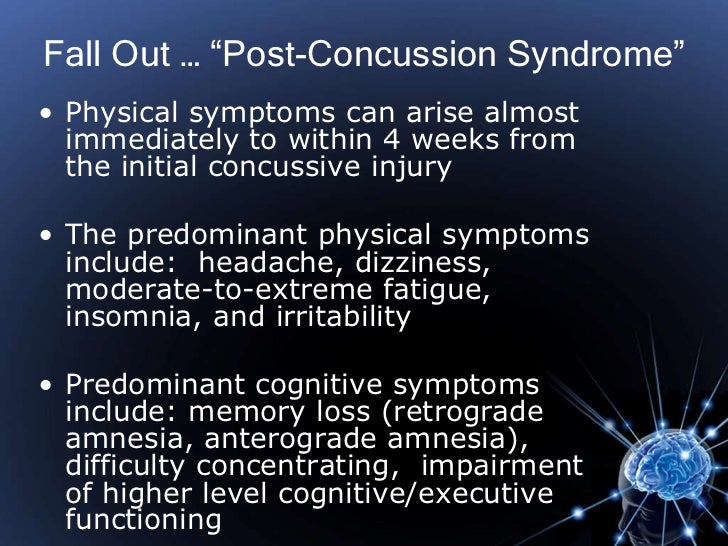 Fall Out … “Post-Concussion Syndrome”

• Physical symptoms can arise almost immediately to within 4 weeks from the initial concussive injury

• The predominant physical symptoms include: headache, dizziness, moderate-to-extreme fatigue, insomnia, and irritability

• Predominant cognitive symptoms include: memory loss (retrograde amnesia, anterograde amnesia), difficulty concentrating, impairment of higher level cognitive/executive functioning